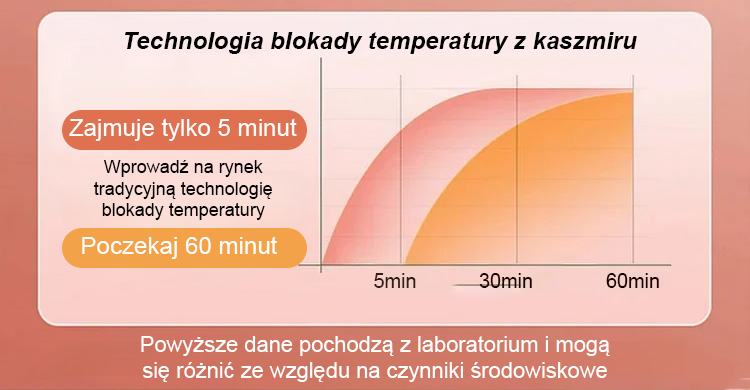 Technologia blokady temperatury z kaszmiru

Zajmuje tylko 5 minut

Wprowadź na rynek tradycyjną technologię blokady temperatury

Poczekaj 60 minut

5min 30min 60min

Powyższe dane pochodzą z laboratorium i mogą się różnić ze względu na czynniki środowiskowe